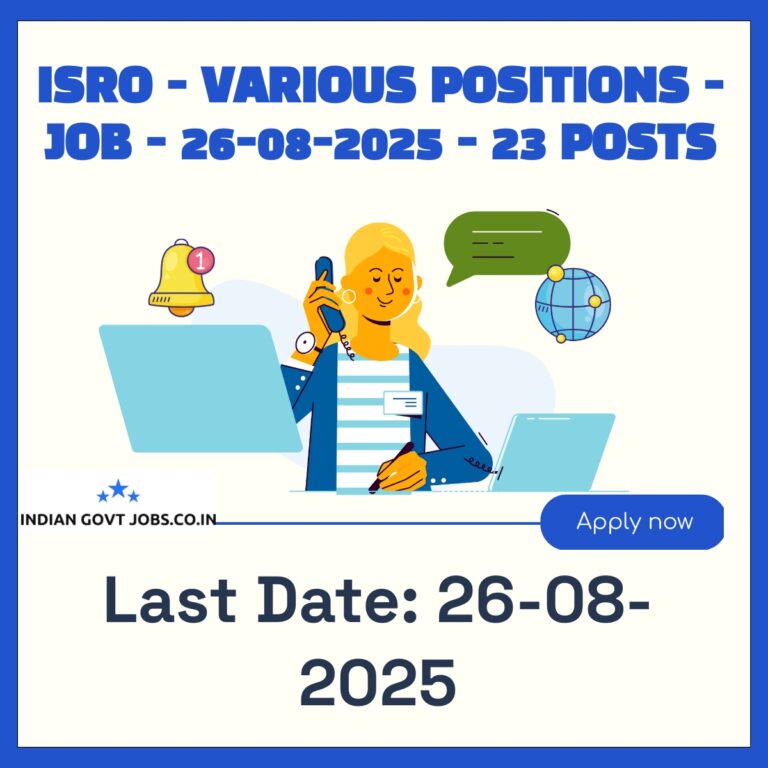 ISRO - VARIOUS POSITIONS - JOB - 26-08-2025 - 23 POSTS

1

INDIAN GOVT JOBS.CO.IN

Apply now

Last Date: 26-08-2025